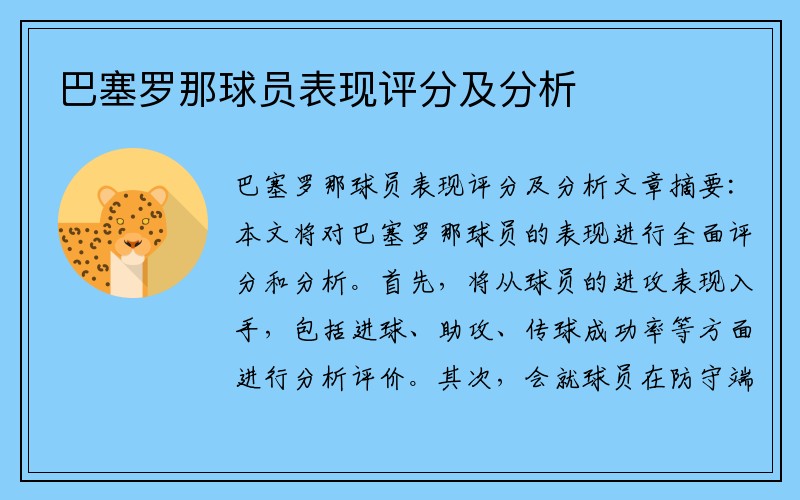 巴塞罗那球员表现评分及分析

巴塞罗那球员表现评分及分析文章摘要：本文将对巴塞罗那球员的表现进行全面评分和分析。首先，将从球员的进攻表现入手，包括进球、助攻、传球成功率等方面进行分析评价。其次，会就球员在防守端